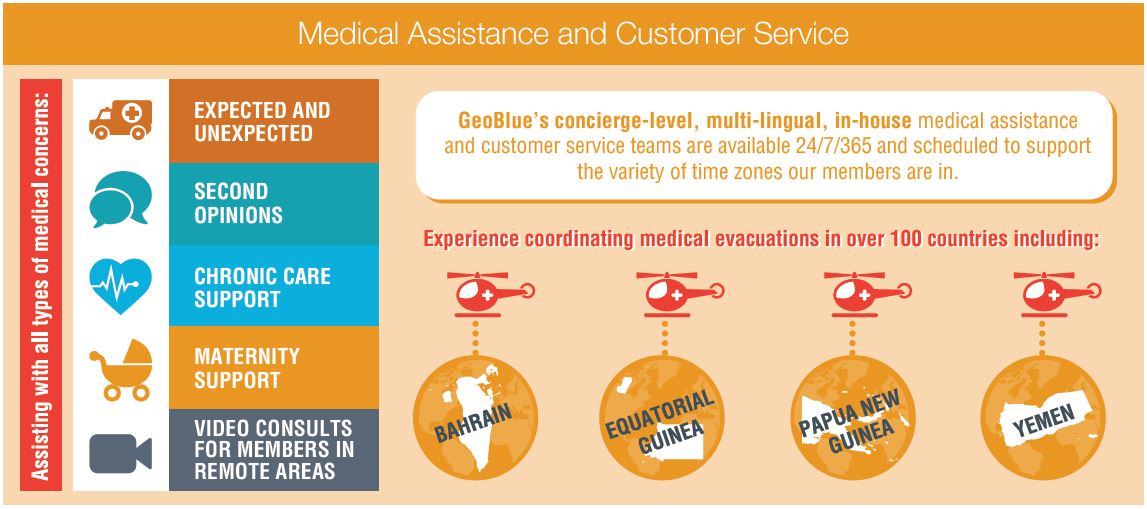 Medical Assistance and Customer Service

Assisting with all types of medical concerns:

EXPECTED AND UNEXPECTED

SECOND OPINIONS

CHRONIC CARE SUPPORT

MATERNITY SUPPORT

VIDEO CONSULTS FOR MEMBERS IN REMOTE AREAS

GeoBlue's concierge-level, multi-lingual, in-house medical assistance and customer service teams are available 24/7/365 and scheduled to support the variety of time zones our members are in.

Experience coordinating medical evacuations in over 100 countries including:

BAHRAIN

EQUATORIAL GUINEA

PAPUA NEW GUINEA

YEMEN